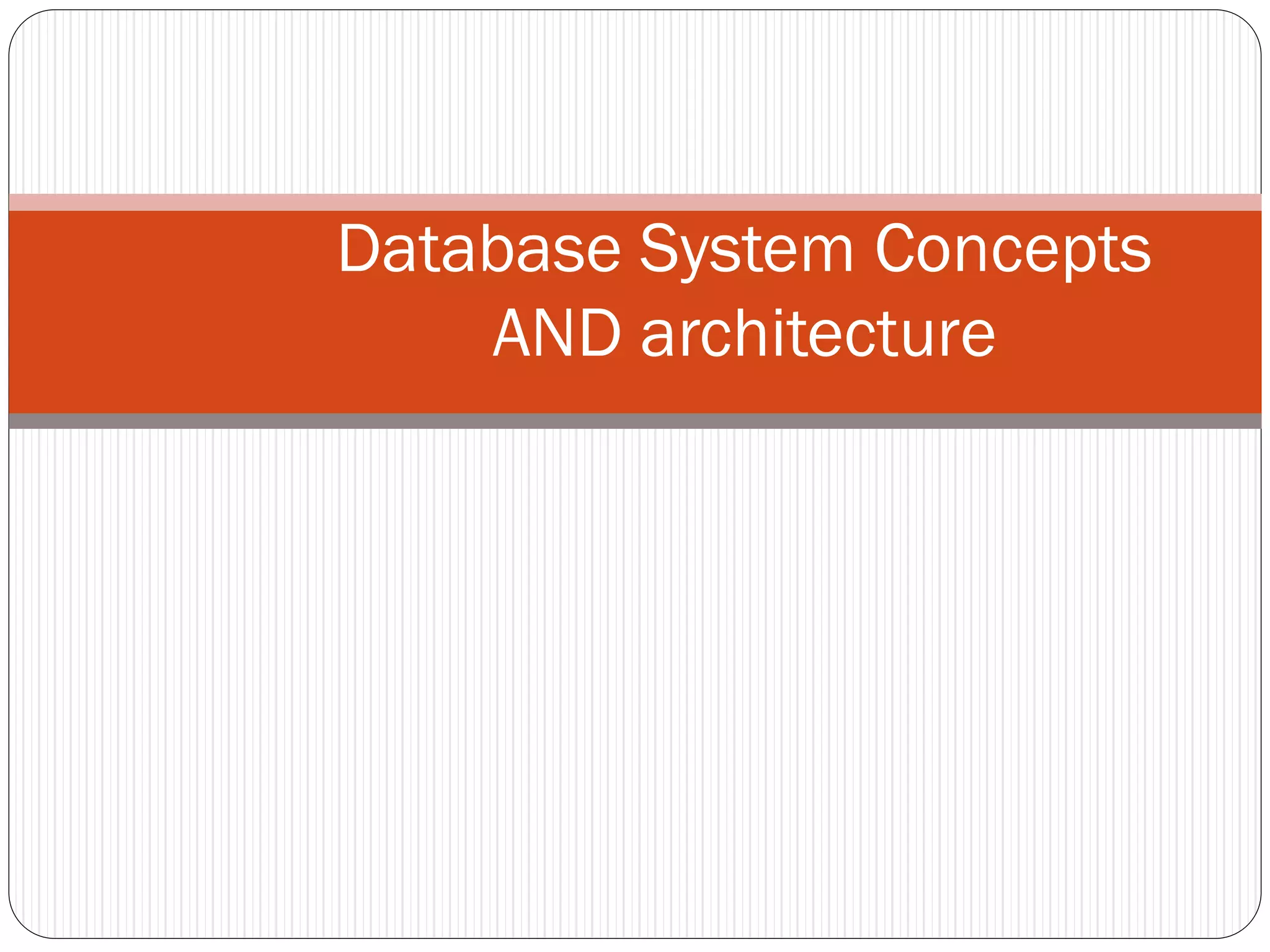 Database System Concepts AND architecture